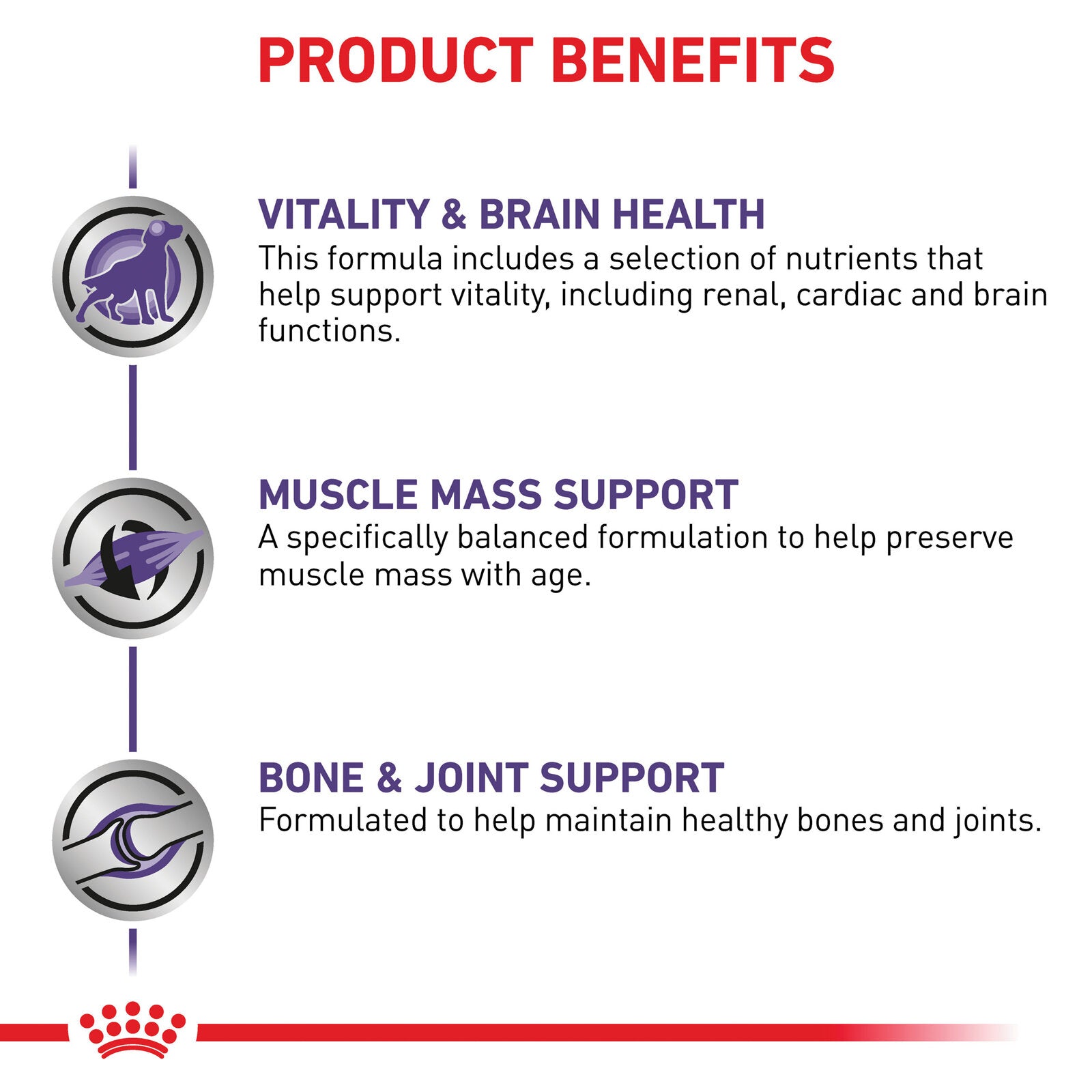 PRODUCT BENEFITS

VITALITY & BRAIN HEALTH
This formula includes a selection of nutrients that help support vitality, including renal, cardiac and brain functions.

MUSCLE MASS SUPPORT
A specifically balanced formulation to help preserve muscle mass with age.

BONE & JOINT SUPPORT
Formulated to help maintain healthy bones and joints.